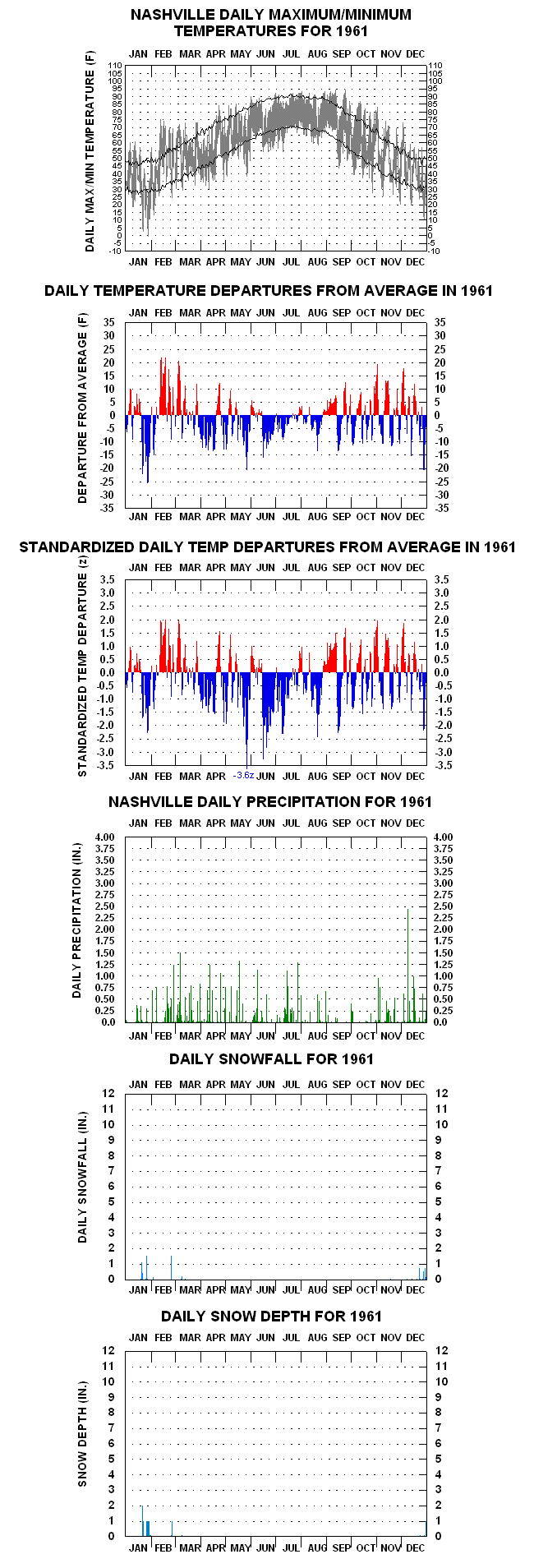 NASHVILLE DAILY MAXIMUM/MINIMUM TEMPERATURES FOR 1961

JAN FEB MAR APR MAY JUN JUL AUG SEP OCT NOV DEC

DAILY MAX/MIN TEMPERATURE (F)

110 105 100 95 90 85 80 75 70 65 60 55 50 45 40 35 30 25 20 15 10 5 0 -5 -10

110 105 100 95 90 85 80 75 70 65 60 55 50 45 40 35 30 25 20 15 10 5 0 -5 -10

JAN FEB MAR APR MAY JUN JUL AUG SEP OCT NOV DEC

DAILY TEMPERATURE DEPARTURES FROM AVERAGE IN 1961

JAN FEB MAR APR MAY JUN JUL AUG SEP OCT NOV DEC

DEPARTURE FROM AVERAGE (F)

35 30 25 20 15 10 5 0 -5 -10 -15 -20 -25 -30 -35

35 30 25 20 15 10 5 0 -5 -10 -15 -20 -25 -30 -35

JAN FEB MAR APR MAY JUN JUL AUG SEP OCT NOV DEC

STANDARDIZED DAILY TEMP DEPARTURES FROM AVERAGE IN 1961

JAN FEB MAR APR MAY JUN JUL AUG SEP OCT NOV DEC

STANDARDIZED TEMP DEPARTURE (z)

3.5 3.0 2.5 2.0 1.5 1.0 0.5 0.0 -0.5 -1.0 -1.5 -2.0 -2.5 -3.0 -3.5

3.5 3.0 2.5 2.0 1.5 1.0 0.5 0.0 -0.5 -1.0 -1.5 -2.0 -2.5 -3.0 -3.5

JAN FEB MAR APR -3.6z JUN JUL AUG SEP OCT NOV DEC

NASHVILLE DAILY PRECIPITATION FOR 1961

JAN FEB MAR APR MAY JUN JUL AUG SEP OCT NOV DEC

DAILY PRECIPITATION (IN.)

4.00 3.75 3.50 3.25 3.00 2.75 2.50 2.25 2.00 1.75 1.50 1.25 1.00 0.75 0.50 0.25 0.0

4.00 3.75 3.50 3.25 3.00 2.75 2.50 2.25 2.00 1.75 1.50 1.25 1.00 0.75 0.50 0.25 0.0

JAN FEB MAR APR MAY JUN JUL AUG SEP OCT NOV DEC

DAILY SNOWFALL FOR 1961

JAN FEB MAR APR MAY JUN JUL AUG SEP OCT NOV DEC

DAILY SNOWFALL (IN.)

12 11 10 9 8 7 6 5 4 3 2 1 0

12 11 10 9 8 7 6 5 4 3 2 1 0

JAN FEB MAR APR MAY JUN JUL AUG SEP OCT NOV DEC

DAILY SNOW DEPTH FOR 1961

JAN FEB MAR APR MAY JUN JUL AUG SEP OCT NOV DEC

SNOW DEPTH (IN.)

12 11 10 9 8 7 6 5 4 3 2 1 0

12 11 10 9 8 7 6 5 4 3 2 1 0

JAN FEB MAR APR MAY JUN JUL AUG SEP OCT NOV DEC